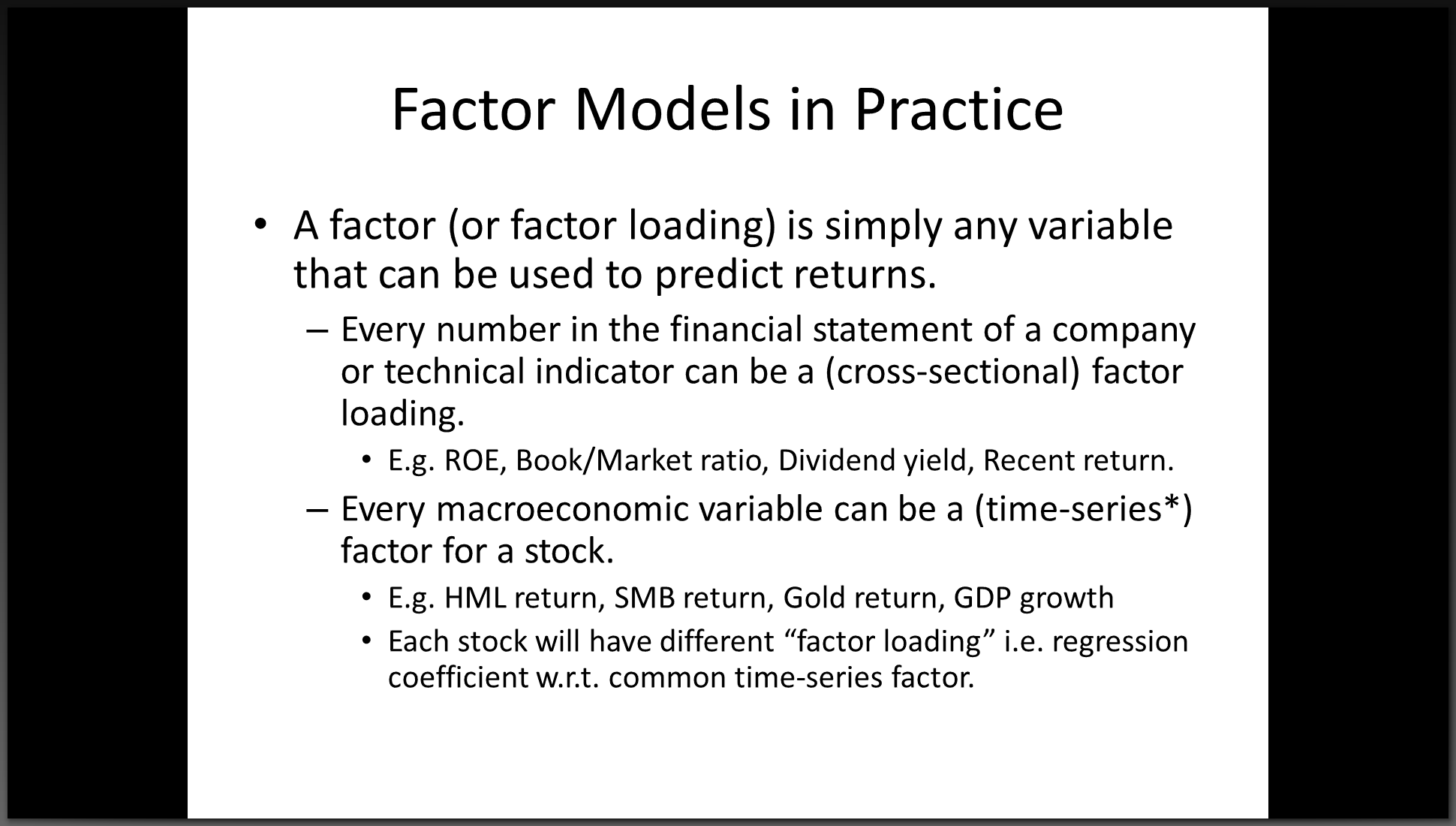 Factor Models in Practice

• A factor (or factor loading) is simply any variable that can be used to predict returns.
– Every number in the financial statement of a company or technical indicator can be a (cross-sectional) factor loading.
• E.g. ROE, Book/Market ratio, Dividend yield, Recent return.
– Every macroeconomic variable can be a (time-series*) factor for a stock.
• E.g. HML return, SMB return, Gold return, GDP growth
• Each stock will have different “factor loading” i.e. regression coefficient w.r.t. common time-series factor.